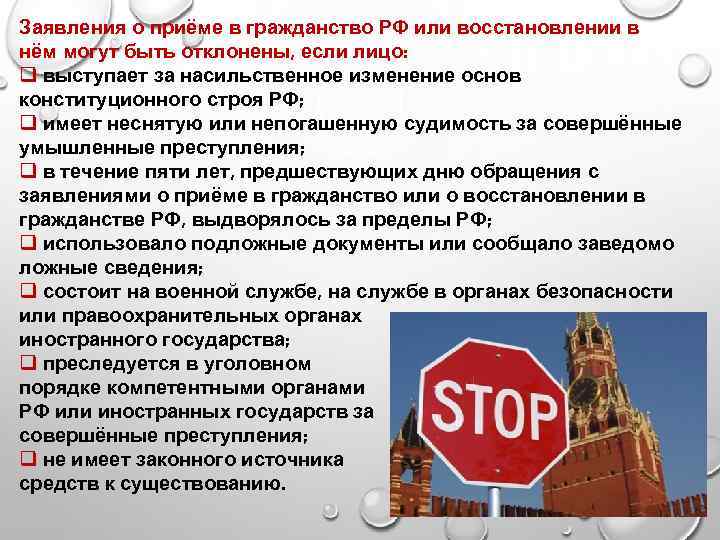 Заявления о приёме в гражданство РФ или восстановлении в нём могут быть отклонены, если лицо:

❑ выступает за насильственное изменение основ конституционного строя РФ;

❑ имеет неснятую или непогашенную судимость за совершённые умышленные преступления;

❑ в течение пяти лет, предшествующих дню обращения с заявлениями о приёме в гражданство или о восстановлении в гражданстве РФ, выдворялось за пределы РФ;

❑ использовало подложные документы или сообщало заведомо ложные сведения;

❑ состоит на военной службе, на службе в органах безопасности или правоохранительных органах иностранного государства;

❑ преследуется в уголовном порядке компетентными органами РФ или иностранных государств за совершённые преступления;

❑ не имеет законного источника средств к существованию.

STOP